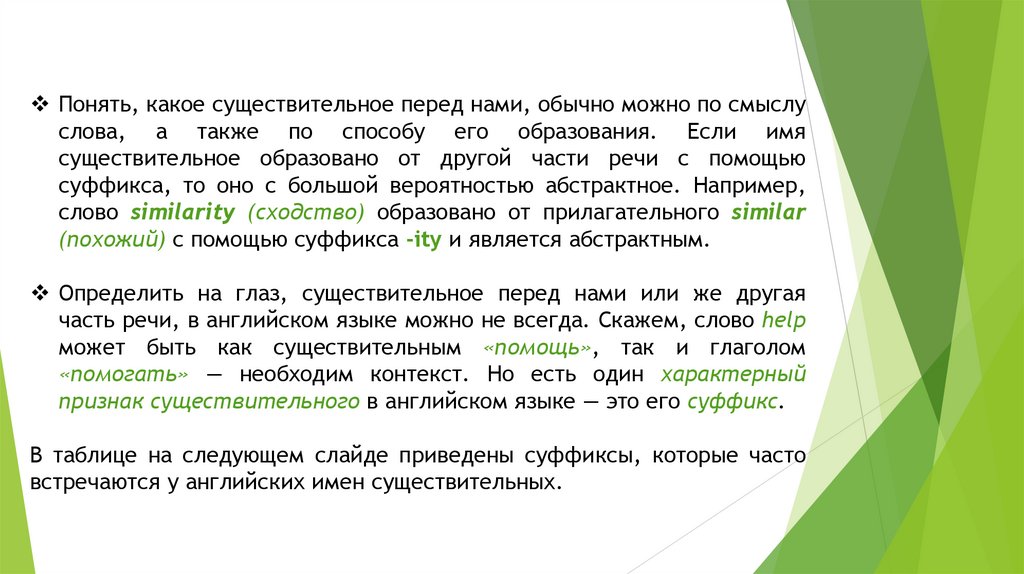 ❖ Понять, какое существительное перед нами, обычно можно по смыслу слова, а также по способу его образования. Если имя существительное образовано от другой части речи с помощью суффикса, то оно с большой вероятностью абстрактное. Например, слово similarity (сходство) образовано от прилагательного similar (похожий) с помощью суффикса -ity и является абстрактным.

❖ Определить на глаз, существительное перед нами или же другая часть речи, в английском языке можно не всегда. Скажем, слово help может быть как существительным «помощь», так и глаголом «помогать» — необходим контекст. Но есть один характерный признак существительного в английском языке — это его суффикс.

В таблице на следующем слайде приведены суффиксы, которые часто встречаются у английских имен существительных.